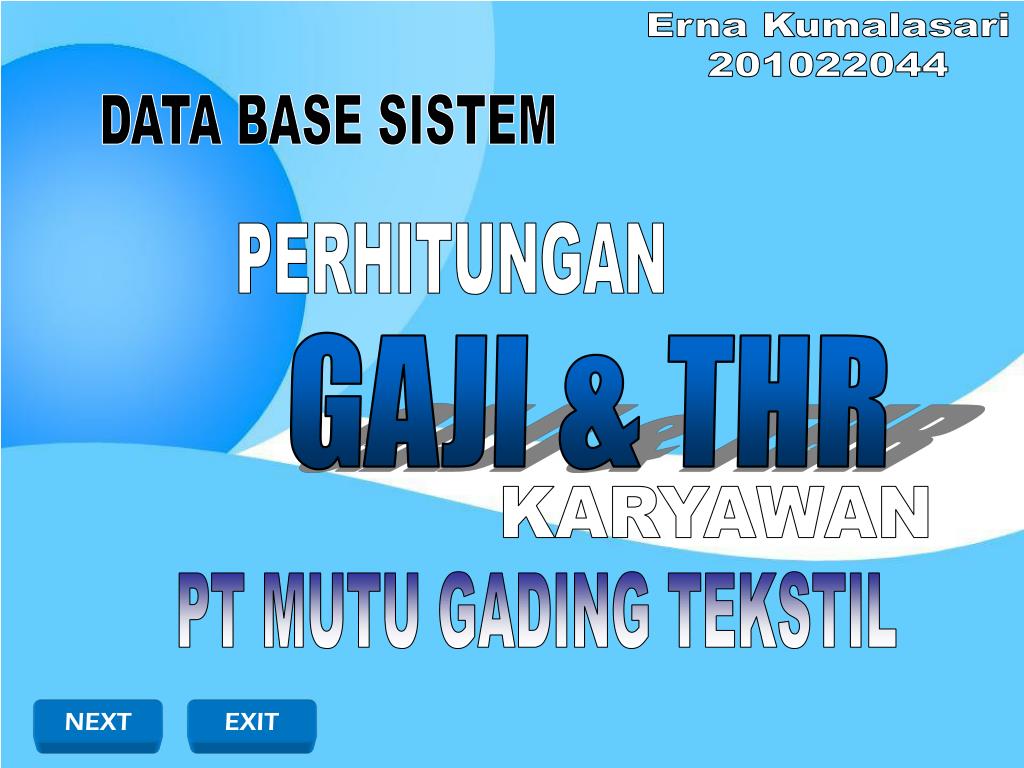 Erna Kumalasari
201022044

DATA BASE SISTEM

PERHITUNGAN

GAJI & THR

KARYAWAN

PT MUTU GADING TEKSTIL

NEXT

EXIT